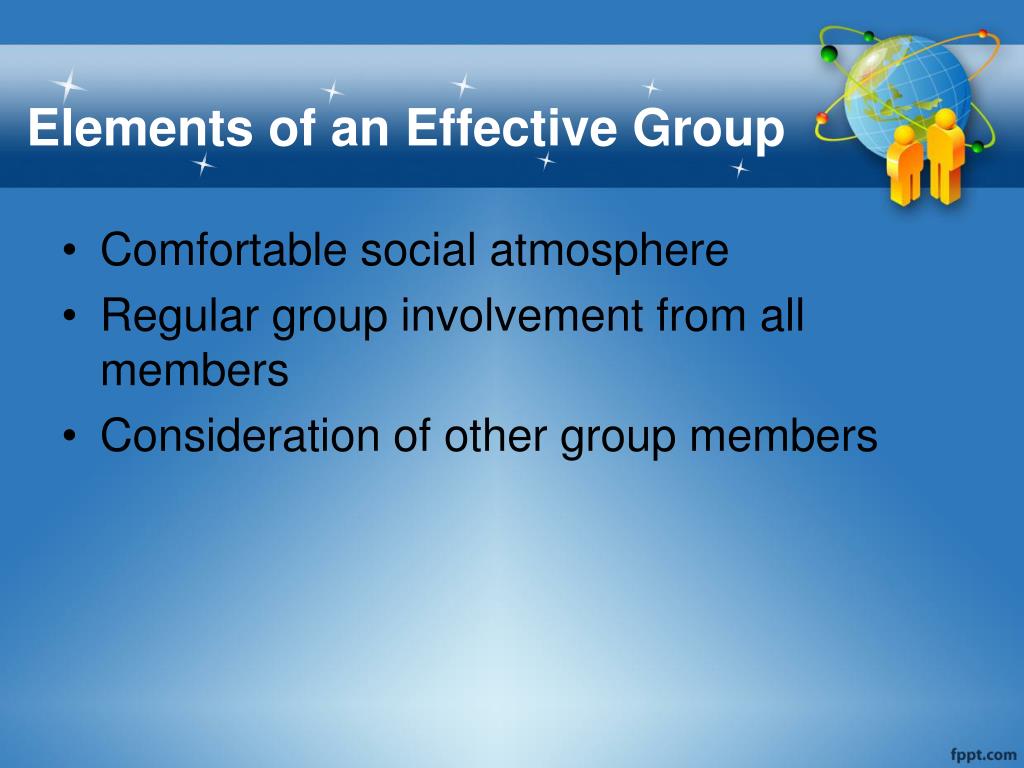 Elements of an Effective Group

• Comfortable social atmosphere
• Regular group involvement from all members
• Consideration of other group members

fppt.com